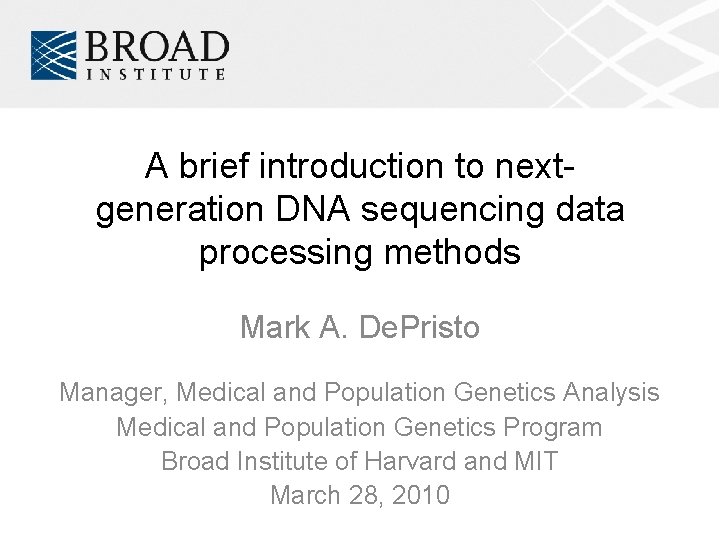 BROAD
INSTITUTE

A brief introduction to next-generation DNA sequencing data processing methods

Mark A. DePristo

Manager, Medical and Population Genetics Analysis
Medical and Population Genetics Program
Broad Institute of Harvard and MIT
March 28, 2010